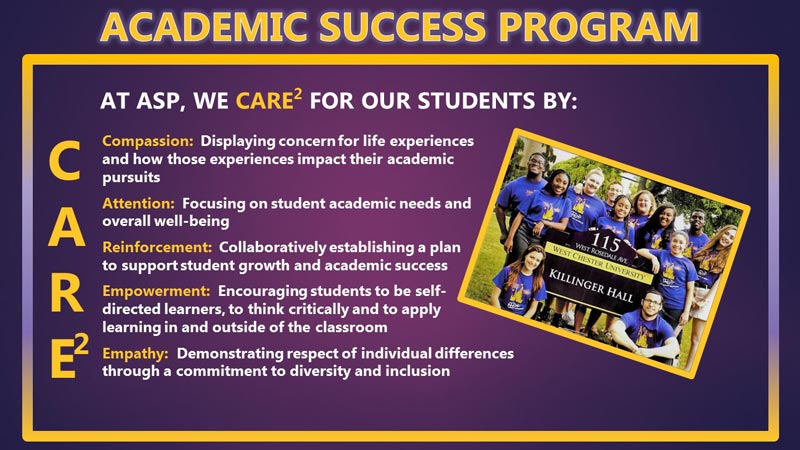 ACADEMIC SUCCESS PROGRAM

AT ASP, WE CARE$^2$ FOR OUR STUDENTS BY:

C
A
R
E$^2$

Compassion: Displaying concern for life experiences and how those experiences impact their academic pursuits

Attention: Focusing on student academic needs and overall well-being

Reinforcement: Collaboratively establishing a plan to support student growth and academic success

Empowerment: Encouraging students to be self-directed learners, to think critically and to apply learning in and outside of the classroom

Empathy: Demonstrating respect of individual differences through a commitment to diversity and inclusion

115
WEST ROSEDALE AVE.
WEST CHESTER UNIVERSITY
KILLINGER HALL